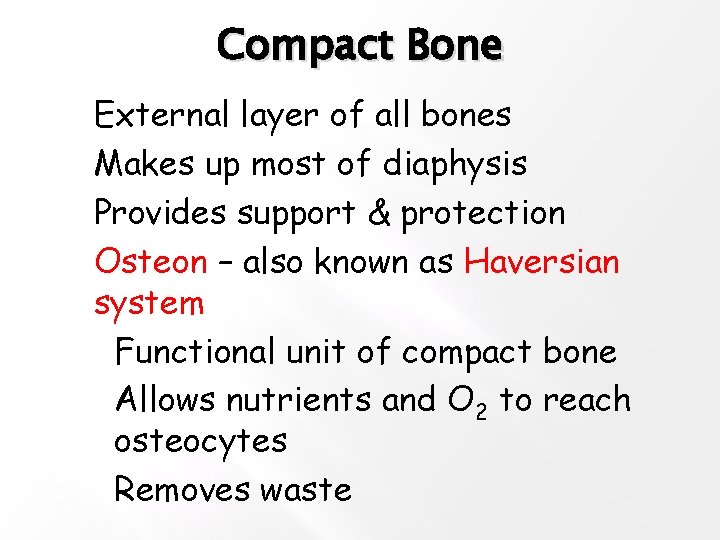 Compact Bone

External layer of all bones

Makes up most of diaphysis

Provides support & protection

Osteon – also known as Haversian system

Functional unit of compact bone

Allows nutrients and $O_2$ to reach osteocytes

Removes waste